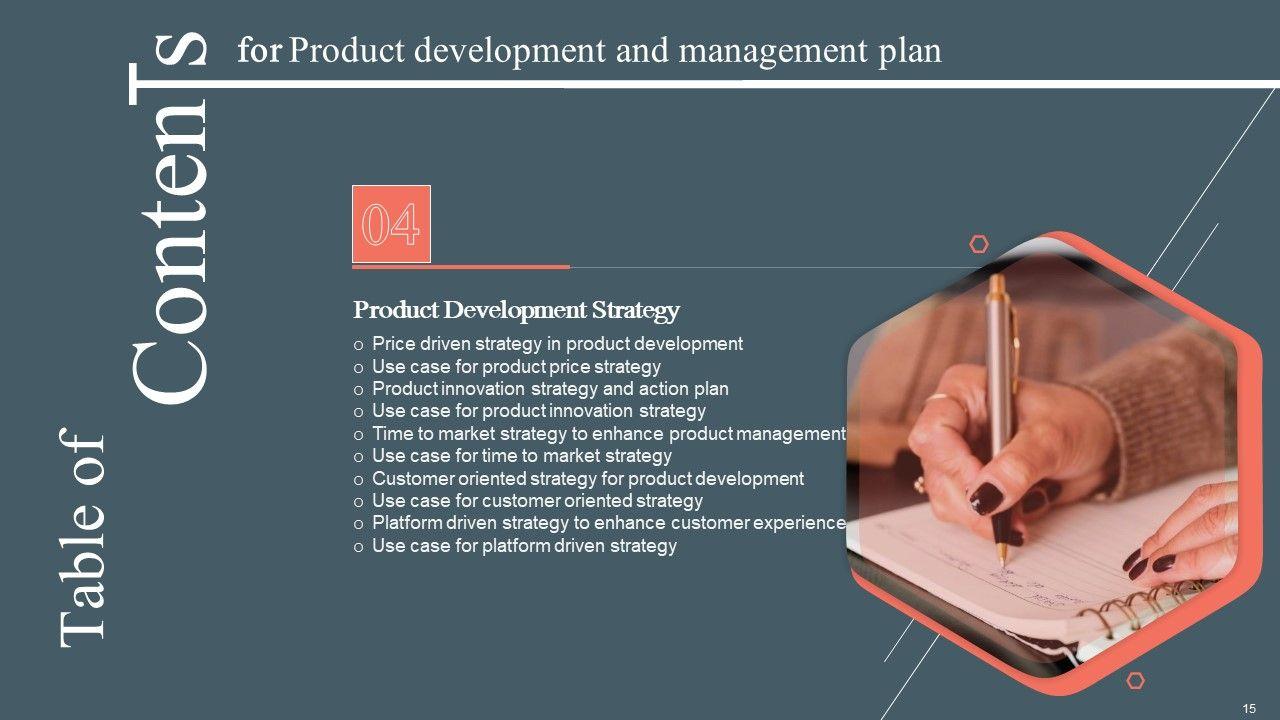 Table of Contents

for Product development and management plan

04

Product Development Strategy

o Price driven strategy in product development
o Use case for product price strategy
o Product innovation strategy and action plan
o Use case for product innovation strategy
o Time to market strategy to enhance product management
o Use case for time to market strategy
o Customer oriented strategy for product development
o Use case for customer oriented strategy
o Platform driven strategy to enhance customer experience
o Use case for platform driven strategy

15